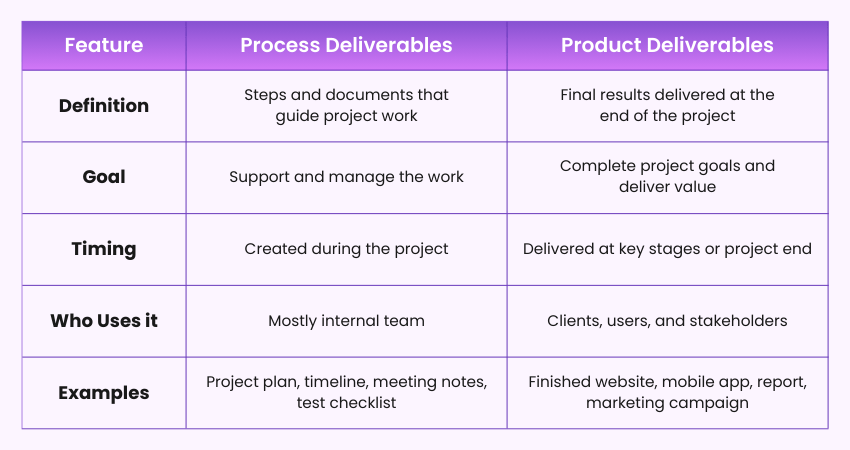 | Feature | Process Deliverables | Product Deliverables |
|---|---|---|
| Definition | Steps and documents that guide project work | Final results delivered at the end of the project |
| Goal | Support and manage the work | Complete project goals and deliver value |
| Timing | Created during the project | Delivered at key stages or project end |
| Who Uses it | Mostly internal team | Clients, users, and stakeholders |
| Examples | Project plan, timeline, meeting notes, test checklist | Finished website, mobile app, report, marketing campaign |